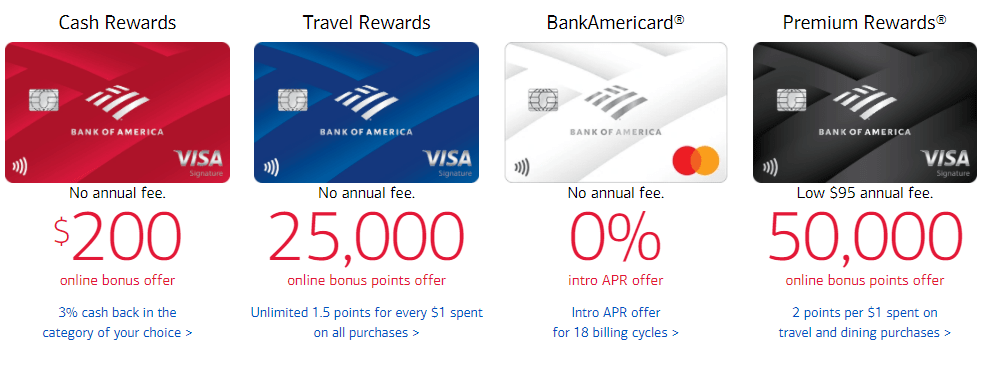 Cash Rewards

BANK OF AMERICA

VISA
Signature

No annual fee.

$200

online bonus offer

3% cash back in the category of your choice >

Travel Rewards

BANK OF AMERICA

VISA
Signature

No annual fee.

25,000

online bonus points offer

Unlimited 1.5 points for every $1 spent on all purchases >

BankAmericard®

BANK OF AMERICA

No annual fee.

0%

intro APR offer

Intro APR offer for 18 billing cycles >

Premium Rewards®

BANK OF AMERICA

VISA
Signature

Low $95 annual fee.

50,000

online bonus points offer

2 points per $1 spent on travel and dining purchases >